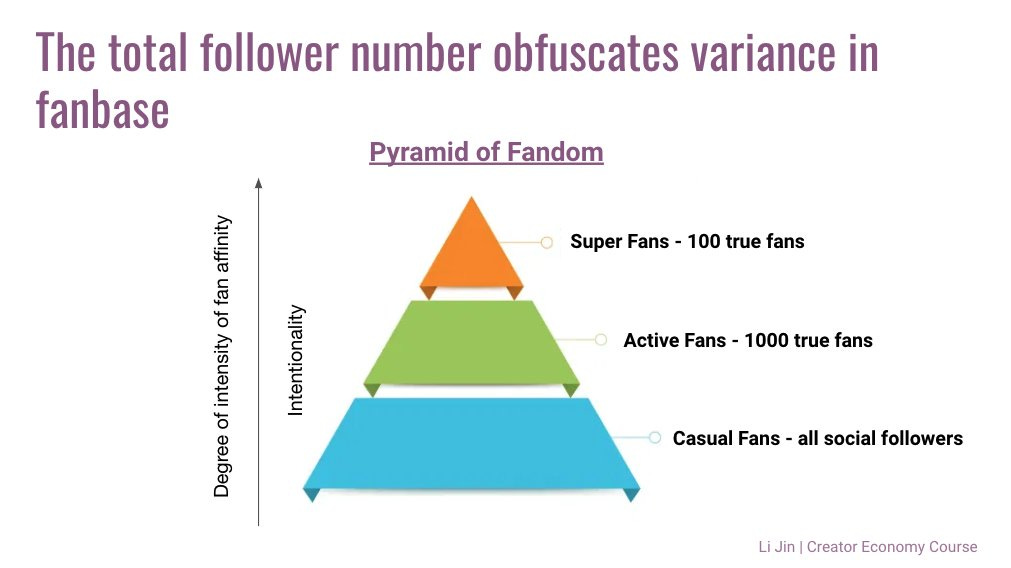 The total follower number obfuscates variance in fanbase

Pyramid of Fandom

Degree of intensity of fan affinity

Intentionality

Super Fans - 100 true fans

Active Fans - 1000 true fans

Casual Fans - all social followers

Li Jin | Creator Economy Course